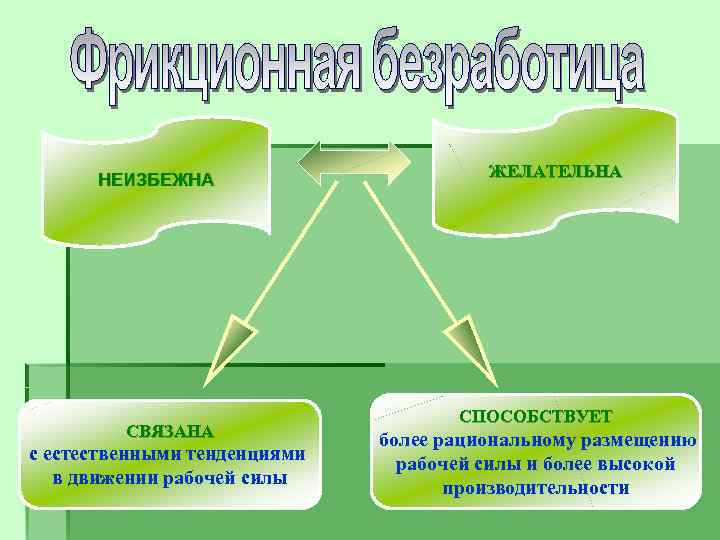 Фрикционная безработица

НЕИЗБЕЖНА

ЖЕЛАТЕЛЬНА

СВЯЗАНА
с естественными тенденциями в движении рабочей силы

СПОСОБСТВУЕТ
более рациональному размещению рабочей силы и более высокой производительности